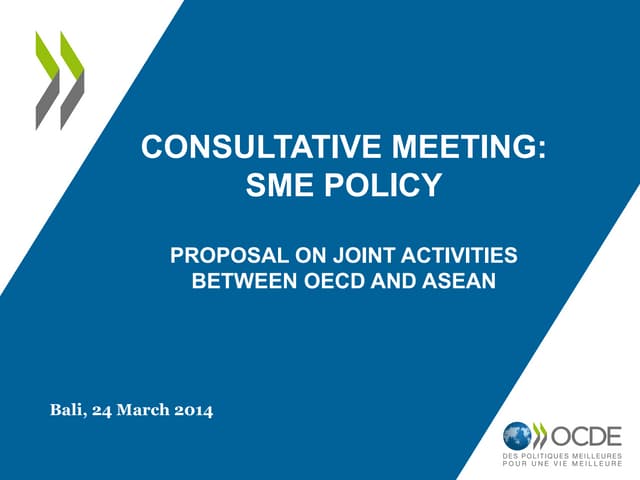 CONSULTATIVE MEETING:
SME POLICY

PROPOSAL ON JOINT ACTIVITIES BETWEEN OECD AND ASEAN

Bali, 24 March 2014

OCDE
DES POLITIQUES MEILLEURES POUR UNE VIE MEILLEURE